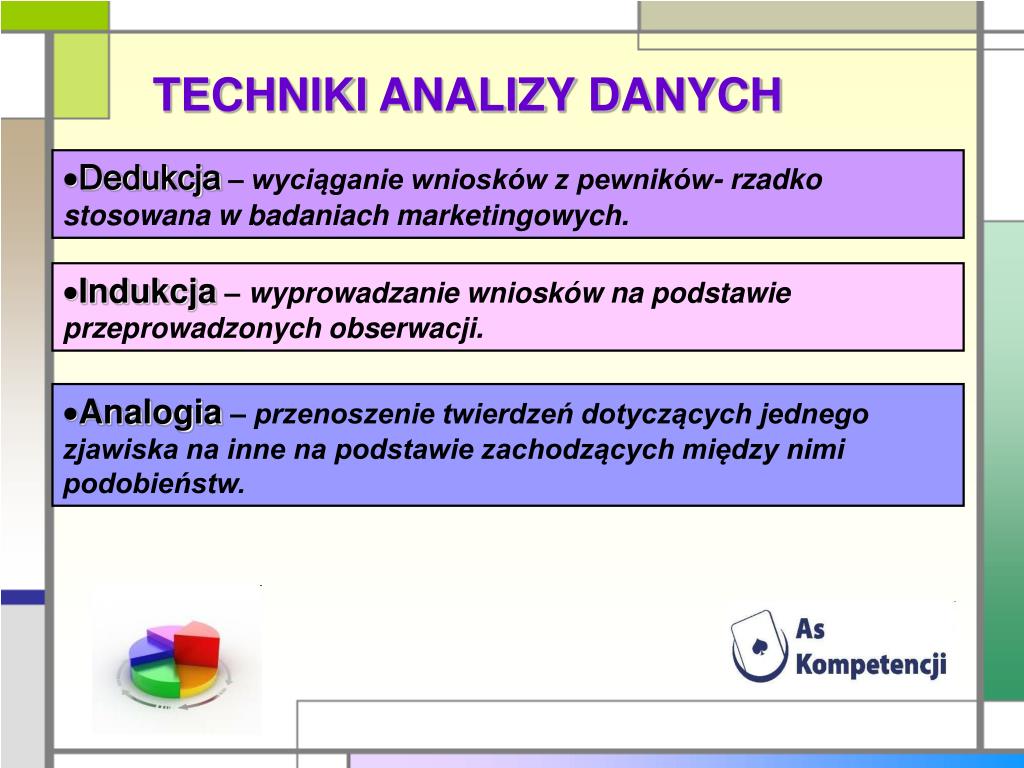 TECHNIKI ANALIZY DANYCH

•Dedukcja – wyciąganie wniosków z pewników- rzadko stosowana w badaniach marketingowych.

•Indukcja – wyprowadzanie wniosków na podstawie przeprowadzonych obserwacji.

•Analogia – przenoszenie twierdzeń dotyczących jednego zjawiska na inne na podstawie zachodzących między nimi podobieństw.

As Kompetencji